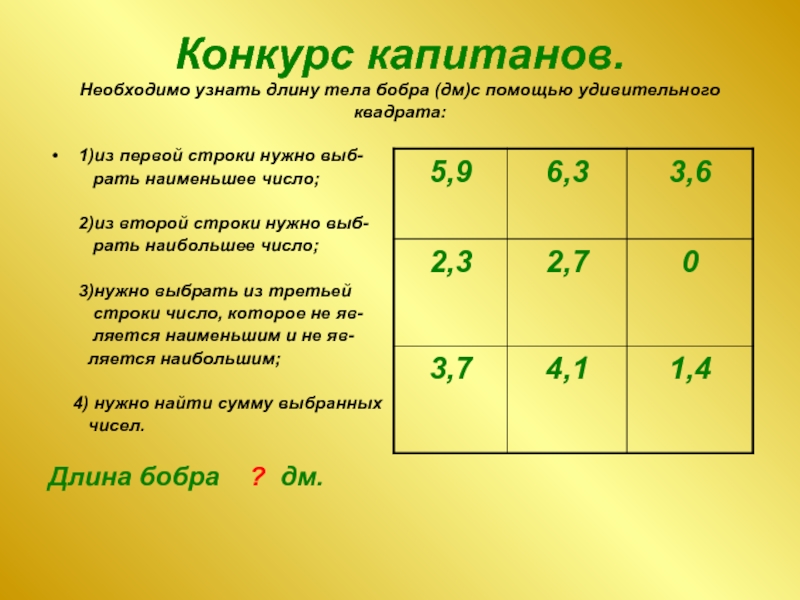 Конкурс капитанов.

Необходимо узнать длину тела бобра (дм)с помощью удивительного квадрата:

• 1)из первой строки нужно выбрать наименьшее число;

2)из второй строки нужно выбрать наибольшее число;

3)нужно выбрать из третьей строки число, которое не является наименьшим и не является наибольшим;

4) нужно найти сумму выбранных чисел.

| 5,9 | 6,3 | 3,6 |
|---|---|---|
| 2,3 | 2,7 | 0 |
| 3,7 | 4,1 | 1,4 |

Длина бобра ? дм.